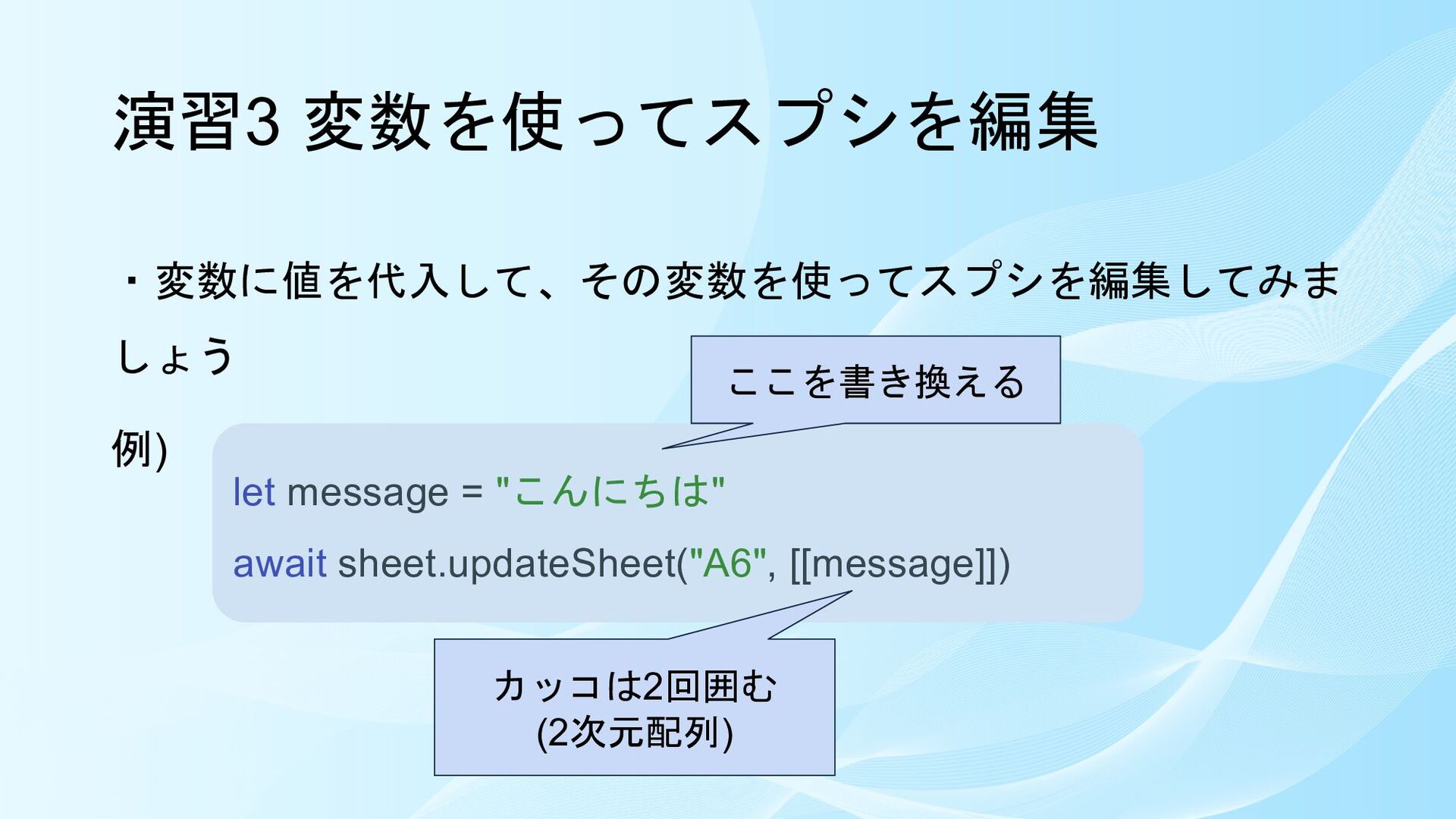 演習3 変数を使ってスプシを編集

・変数に値を代入して、その変数を使ってスプシを編集してみましょう

ここを書き換える

例)

let message = "こんにちは"

await sheet.updateSheet("A6", [[message]])

カッコは2回囲む
(2次元配列)